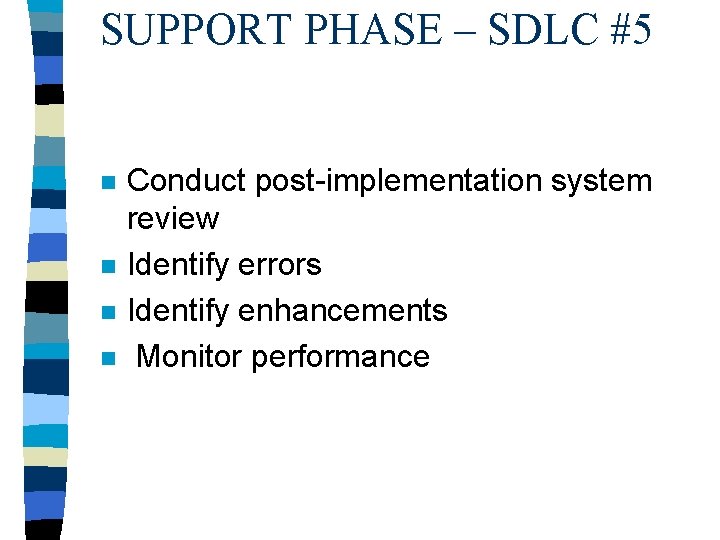 SUPPORT PHASE – SDLC #5

- Conduct post-implementation system review
- Identify errors
- Identify enhancements
- Monitor performance